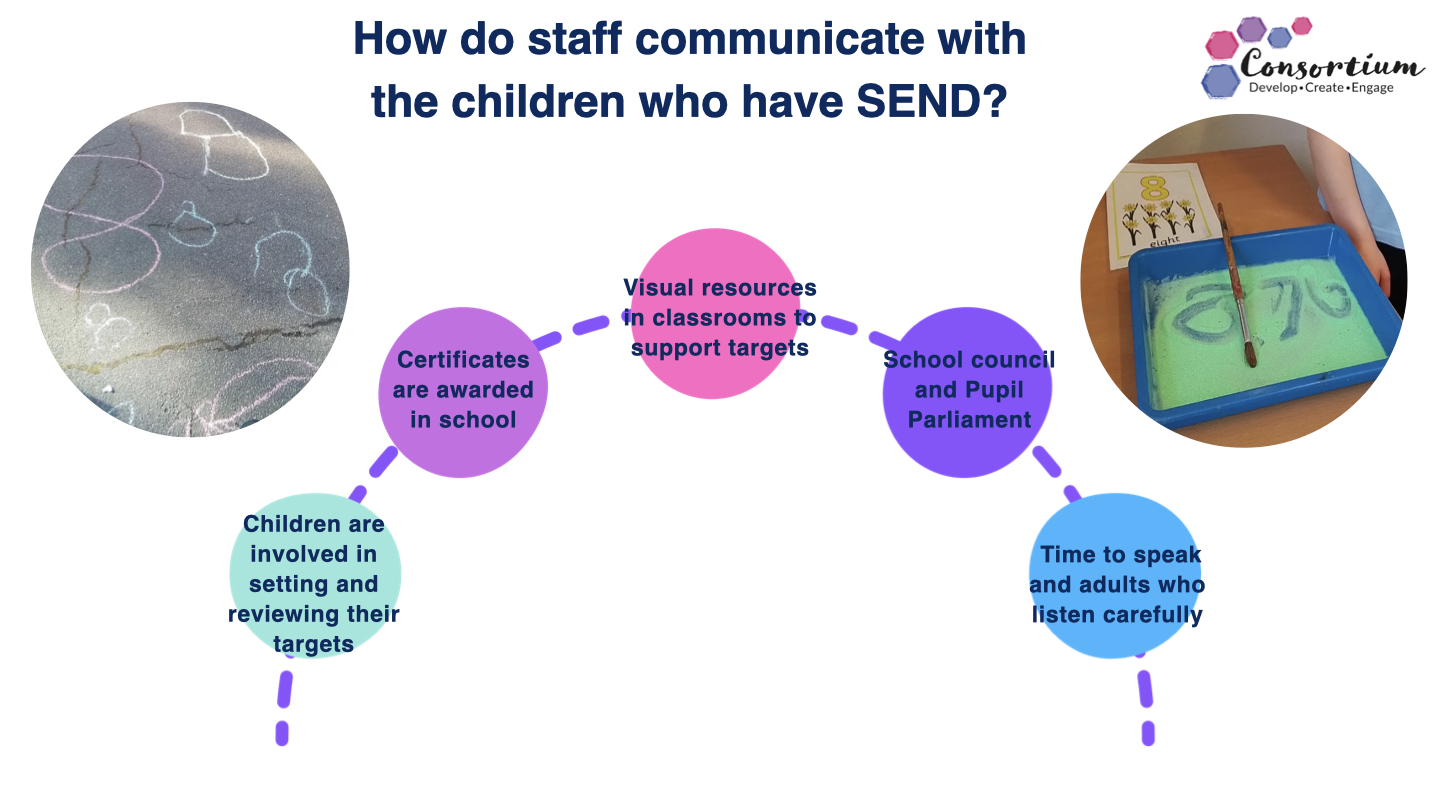 How do staff communicate with the children who have SEND?

Consortium
Develop•Create•Engage

8
eight

Children are involved in setting and reviewing their targets

Certificates are awarded in school

Visual resources in classrooms to support targets

School council and Pupil Parliament

Time to speak and adults who listen carefully